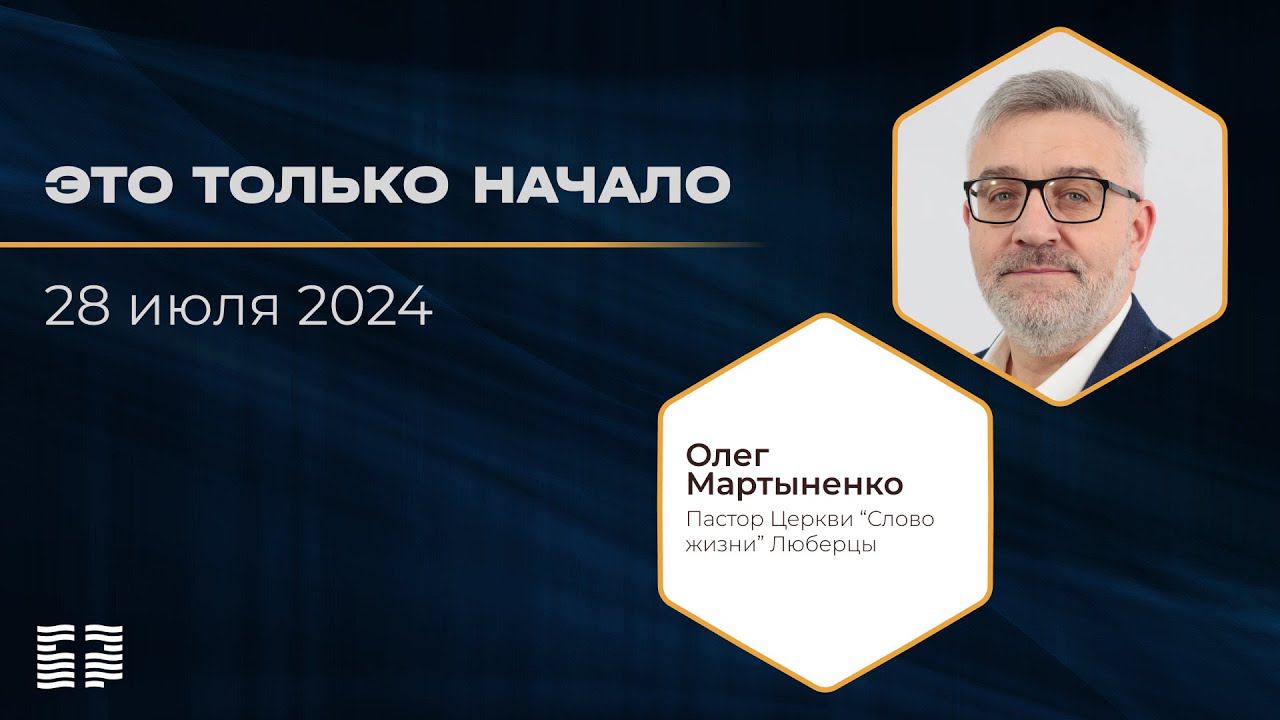 ЭТО ТОЛЬКО НАЧАЛО

28 июля 2024

Олег Мартыненко

Пастор Церкви “Слово жизни” Люберцы